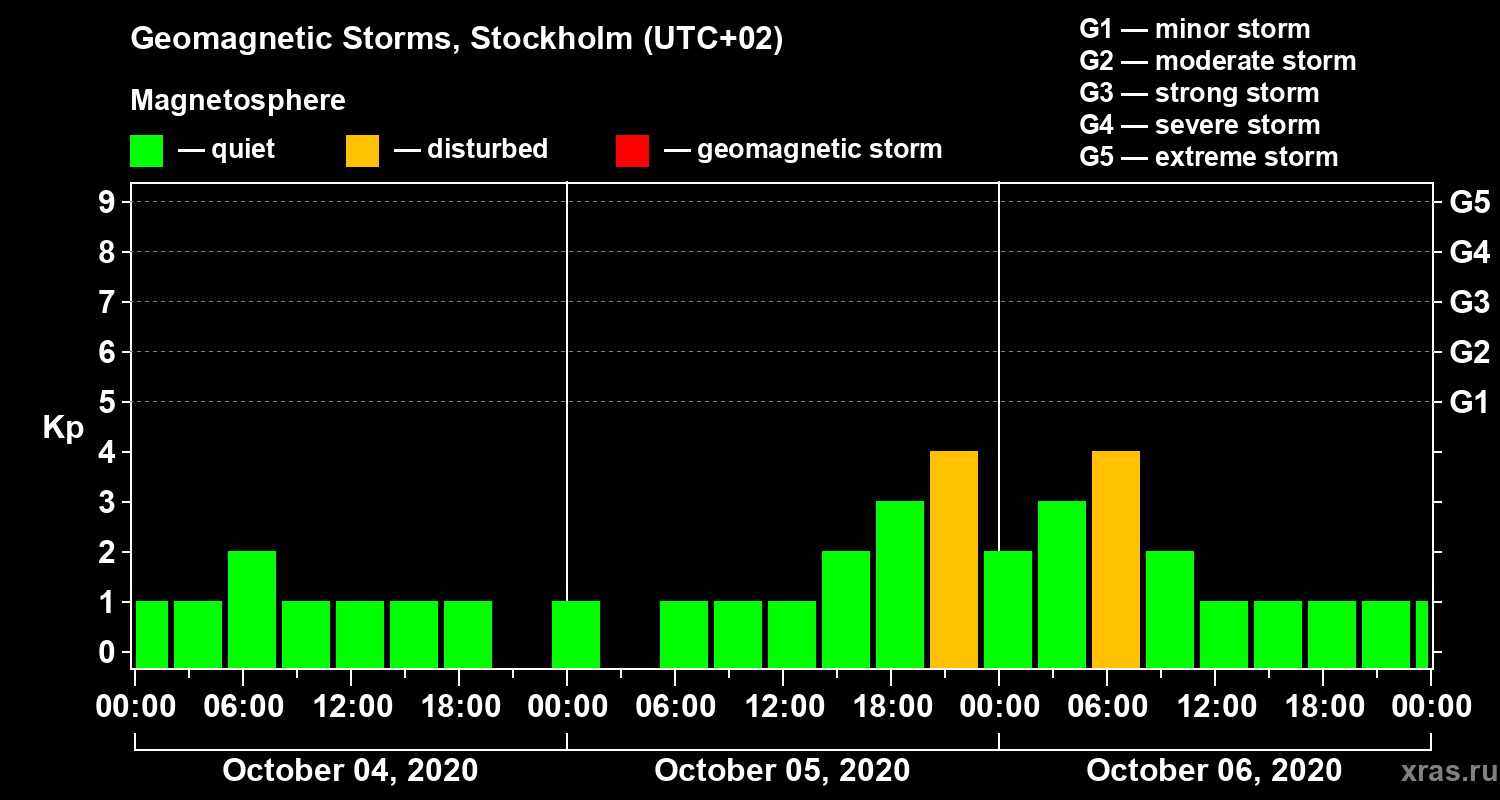 Geomagnetic Storms, Stockholm (UTC+02)

Magnetosphere

— quiet — disturbed — geomagnetic storm

G1 — minor storm
G2 — moderate storm
G3 — strong storm
G4 — severe storm
G5 — extreme storm

Kp

9
8
7
6
5
4
3
2
1
0

G5
G4
G3
G2
G1

00:00 06:00 12:00 18:00 00:00 06:00 12:00 18:00 00:00 06:00 12:00 18:00 00:00

October 04, 2020
October 05, 2020
October 06, 2020

xras.ru